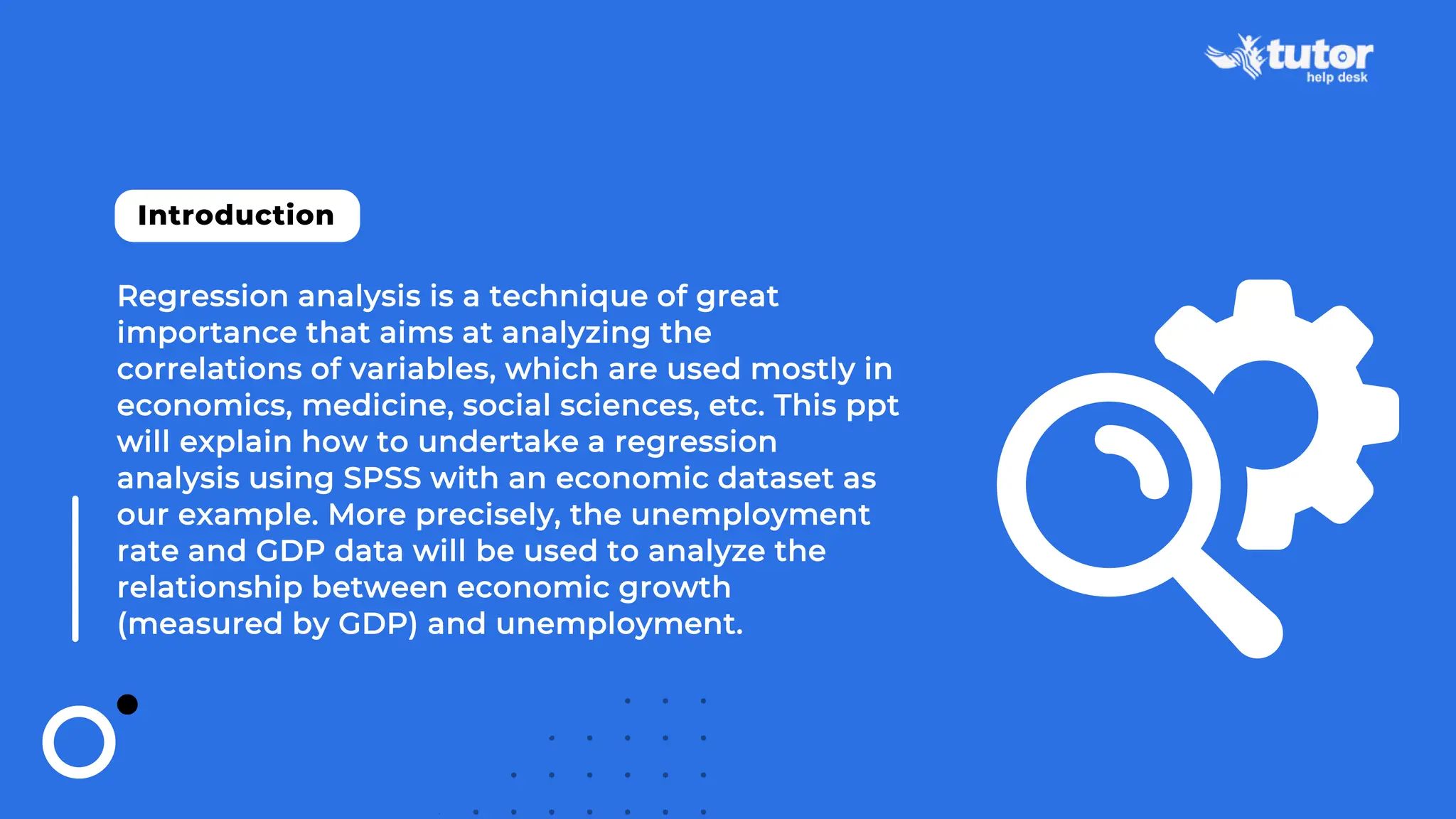 tutor help desk

Introduction

Regression analysis is a technique of great importance that aims at analyzing the correlations of variables, which are used mostly in economics, medicine, social sciences, etc. This ppt will explain how to undertake a regression analysis using SPSS with an economic dataset as our example. More precisely, the unemployment rate and GDP data will be used to analyze the relationship between economic growth (measured by GDP) and unemployment.